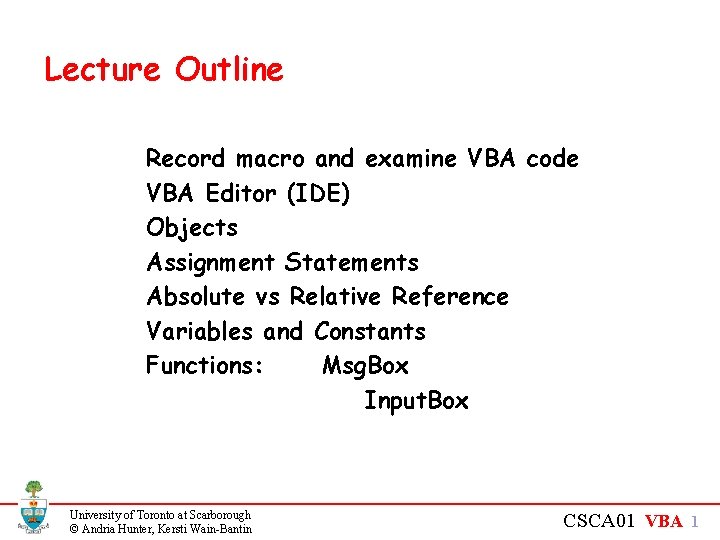 Lecture Outline

Record macro and examine VBA code
VBA Editor (IDE)
Objects
Assignment Statements
Absolute vs Relative Reference
Variables and Constants
Functions: MsgBox
InputBox

University of Toronto at Scarborough
© Andria Hunter, Kersti Wain-Bantin

CSCA01 VBA 1